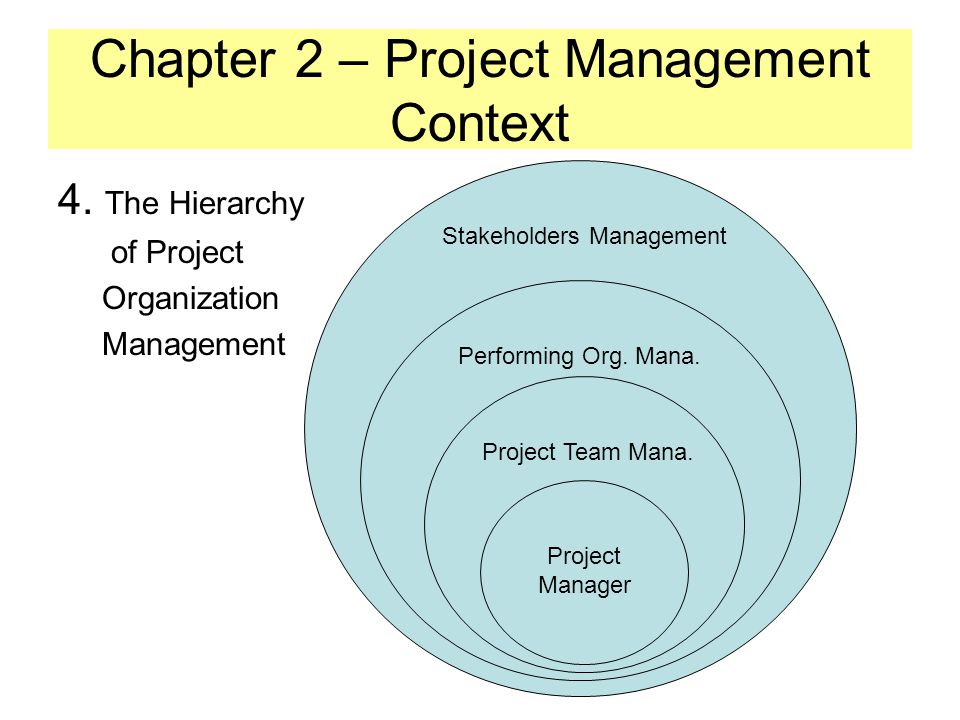 Chapter 2 – Project Management Context

4. The Hierarchy of Project Organization Management

Stakeholders Management

Performing Org. Mana.

Project Team Mana.

Project Manager